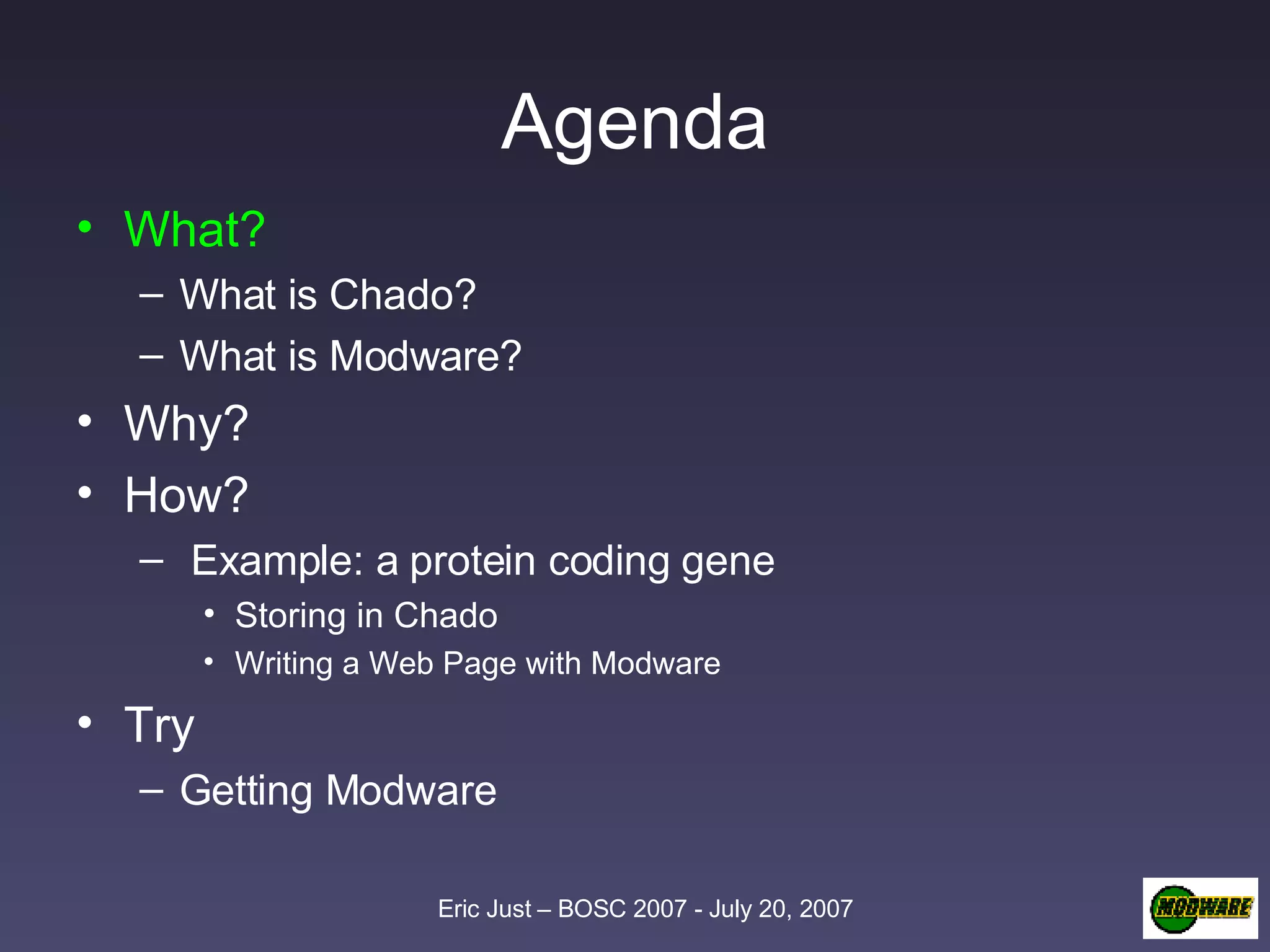 Agenda

• What?
– What is Chado?
– What is Modware?
• Why?
• How?
– Example: a protein coding gene
• Storing in Chado
• Writing a Web Page with Modware
• Try
– Getting Modware

Eric Just – BOSC 2007 - July 20, 2007

MODWARE